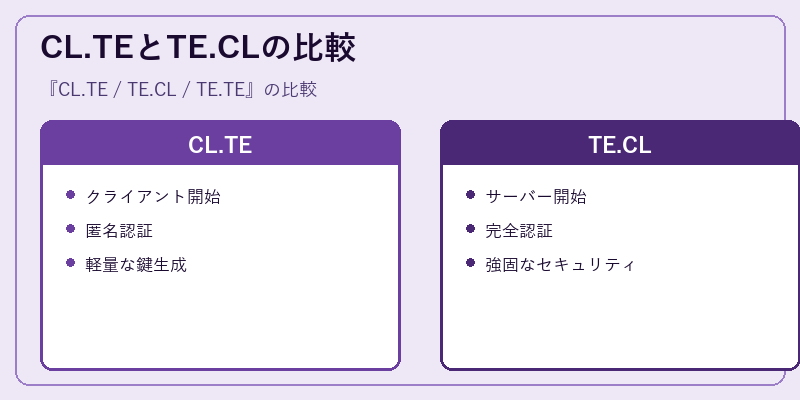 CL.TEとTE.CLの比較

『CL.TE / TE.CL / TE.TE』の比較

CL.TE

- クライアント開始
- 匿名認証
- 軽量な鍵生成

TE.CL

- サーバー開始
- 完全認証
- 強固なセキュリティ